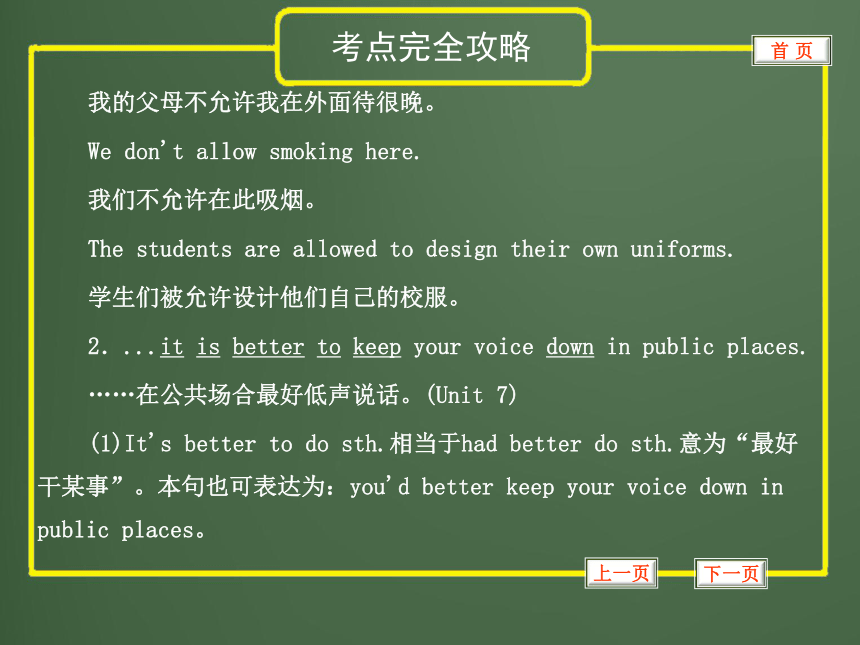 考点完全攻略

首 页

我的父母不允许我在外面待很晚。

We don't allow smoking here.

我们不允许在此吸烟。

The students are allowed to design their own uniforms.

学生们被允许设计他们自己的校服。

2. ...it is better to keep your voice down in public places.

……在公共场合最好低声说话。(Unit 7)

(1)It's better to do sth.相当于had better do sth.意为“最好干某事”。本句也可表达为：you'd better keep your voice down in public places。

上一页

下一页